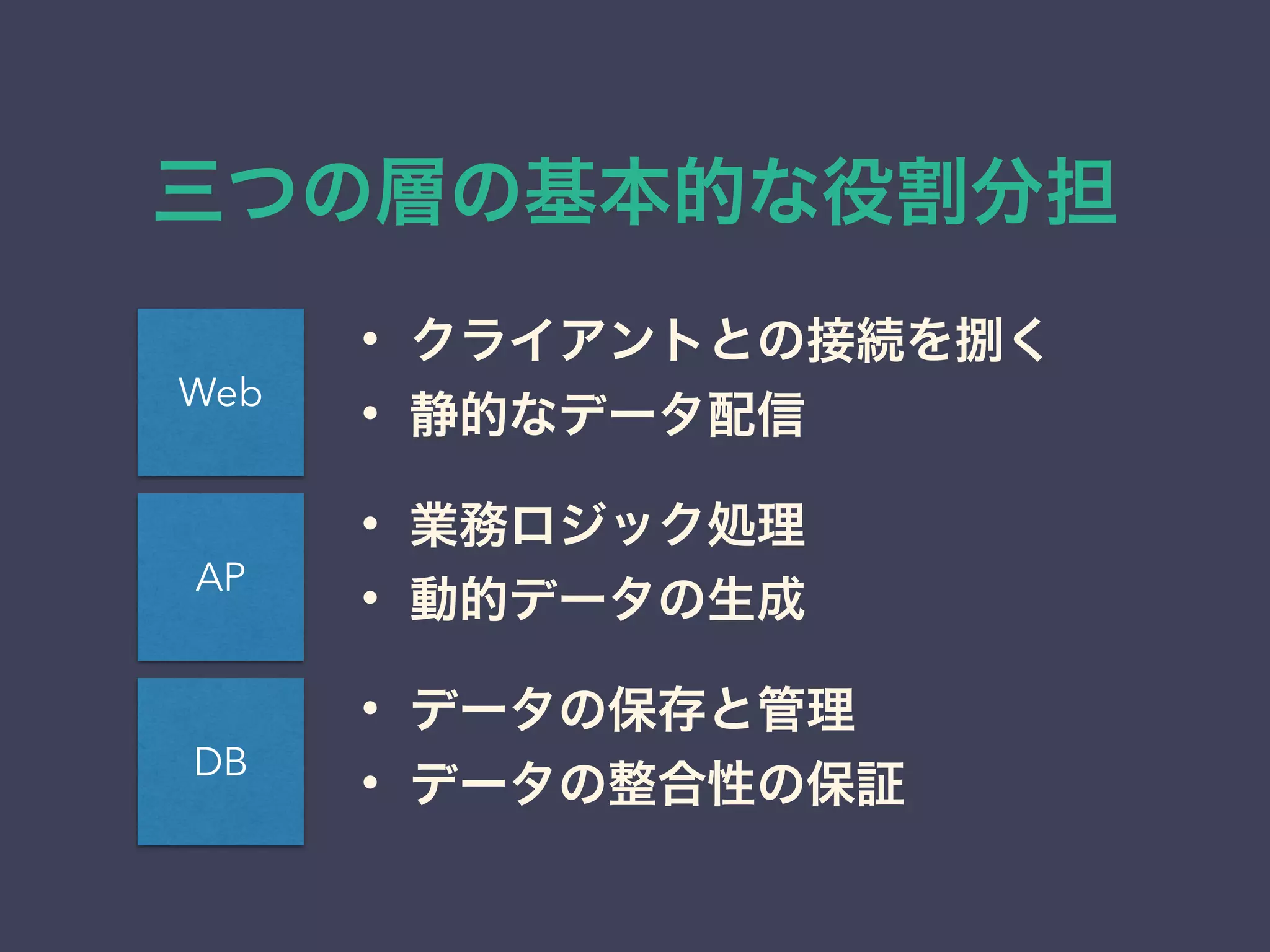 三つの層の基本的な役割分担

Web

• クライアントとの接続を捌く
• 静的なデータ配信

AP

• 業務ロジック処理
• 動的データの生成

DB

• データの保存と管理
• データの整合性の保証